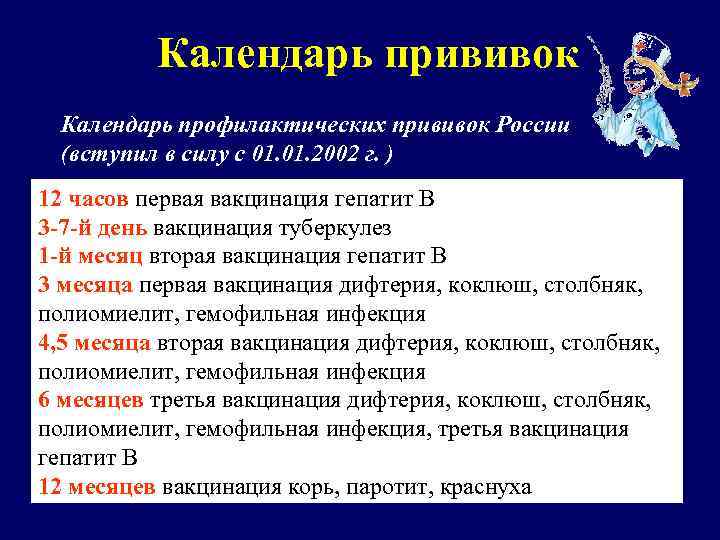 Календарь прививок

Календарь профилактических прививок России (вступил в силу с 01.01.2002 г. )

12 часов первая вакцинация гепатит В
3-7-й день вакцинация туберкулез
1-й месяц вторая вакцинация гепатит В
3 месяца первая вакцинация дифтерия, коклюш, столбняк, полиомиелит, гемофильная инфекция
4,5 месяца вторая вакцинация дифтерия, коклюш, столбняк, полиомиелит, гемофильная инфекция
6 месяцев третья вакцинация дифтерия, коклюш, столбняк, полиомиелит, гемофильная инфекция, третья вакцинация гепатит В
12 месяцев вакцинация корь, паротит, краснуха